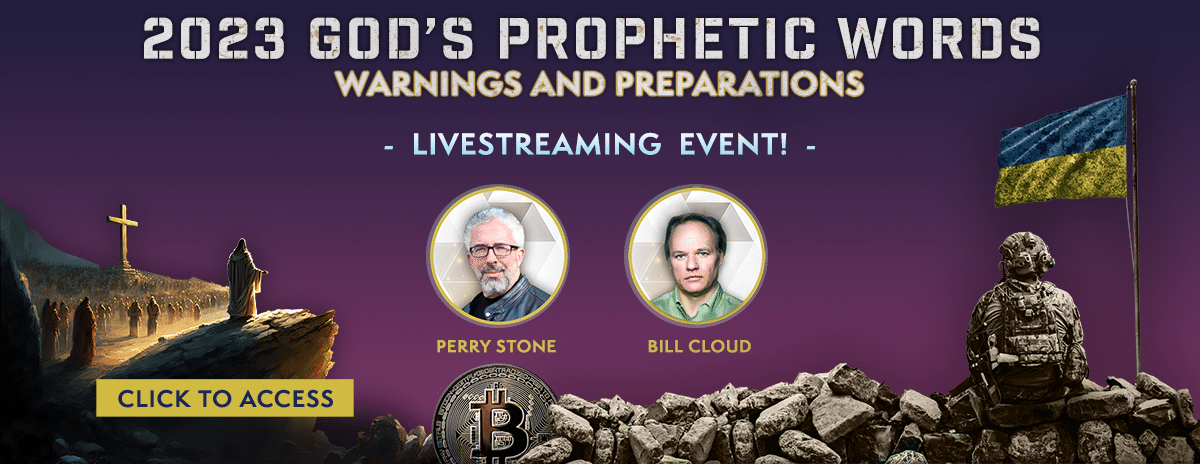 2023 GOD'S PROPHETIC WORDS
WARNINGS AND PREPARATIONS

- LIVESTREAMING EVENT! -

PERRY STONE

BILL CLOUD

CLICK TO ACCESS